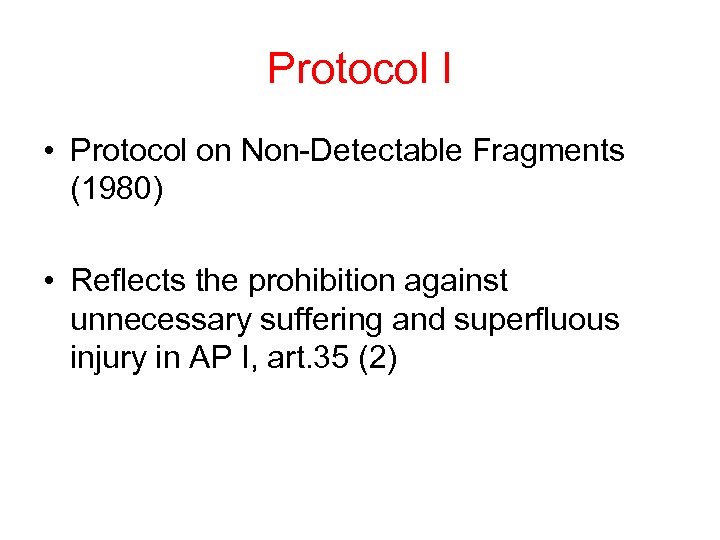 Protocol I

• Protocol on Non-Detectable Fragments (1980)

• Reflects the prohibition against unnecessary suffering and superfluous injury in AP I, art.35 (2)